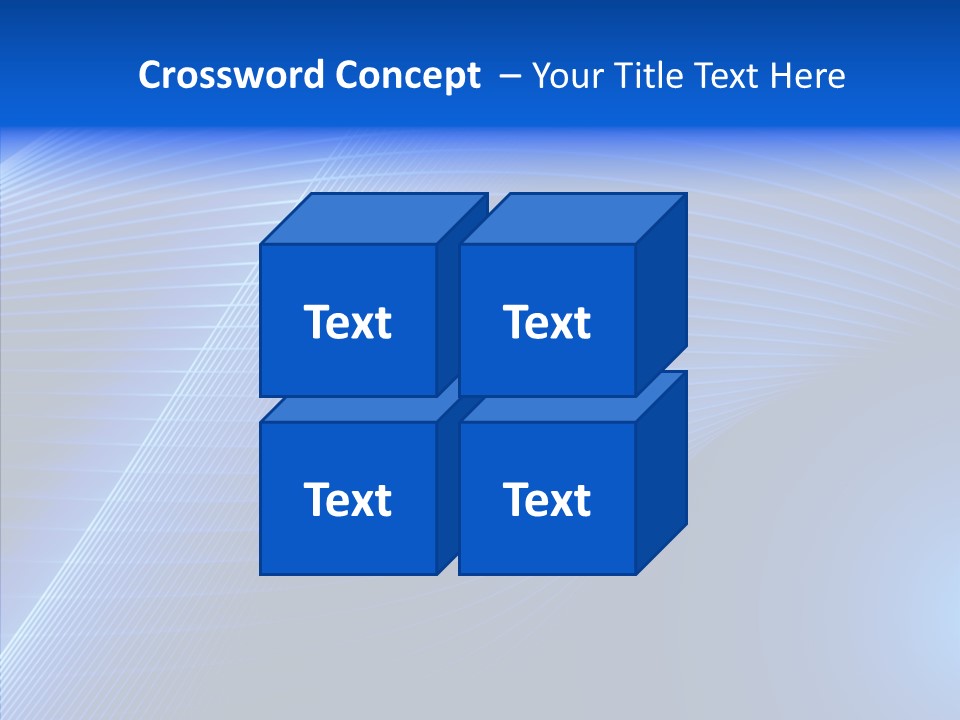 Crossword Concept – Your Title Text Here

Text

Text

Text

Text